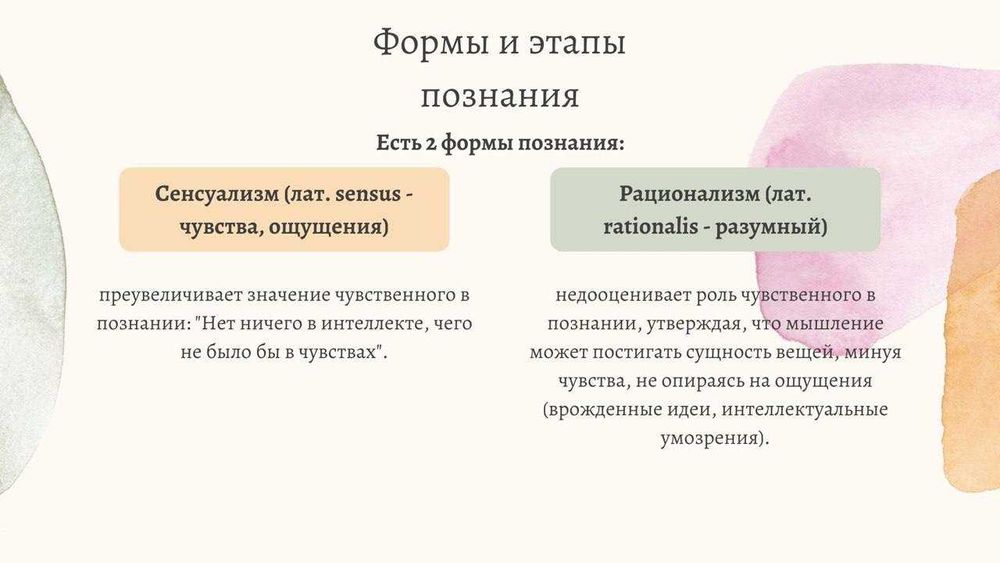 Формы и этапы познания

Есть 2 формы познания:

Сенсуализм (лат. sensus - чувства, ощущения)

преувеличивает значение чувственного в познании: "Нет ничего в интеллекте, чего не было бы в чувствах".

Рационализм (лат. rationalis - разумный)

недооценивает роль чувственного в познании, утверждая, что мышление может постигать сущность вещей, минуя чувства, не опираясь на ощущения (врожденные идеи, интеллектуальные умозрения).